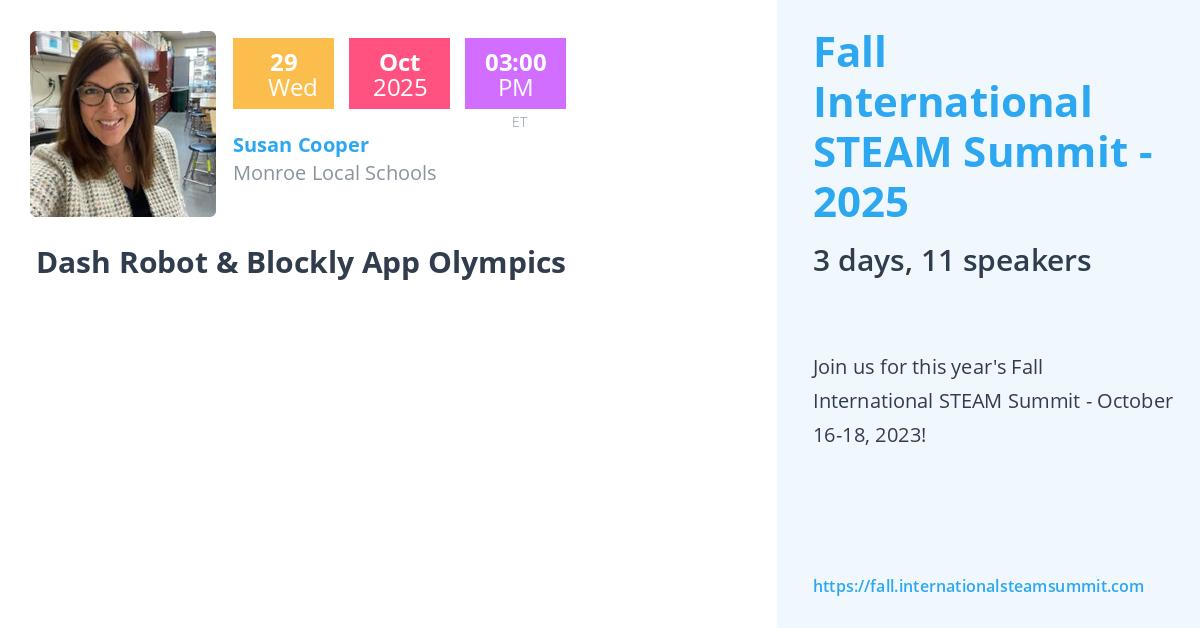 29
Wed

Oct
2025

03:00
PM
ET

Susan Cooper
Monroe Local Schools

Dash Robot & Blockly App Olympics

Fall International STEAM Summit - 2025

3 days, 11 speakers

Join us for this year's Fall International STEAM Summit - October 16-18, 2023!

https://fall.internationalsteamsummit.com